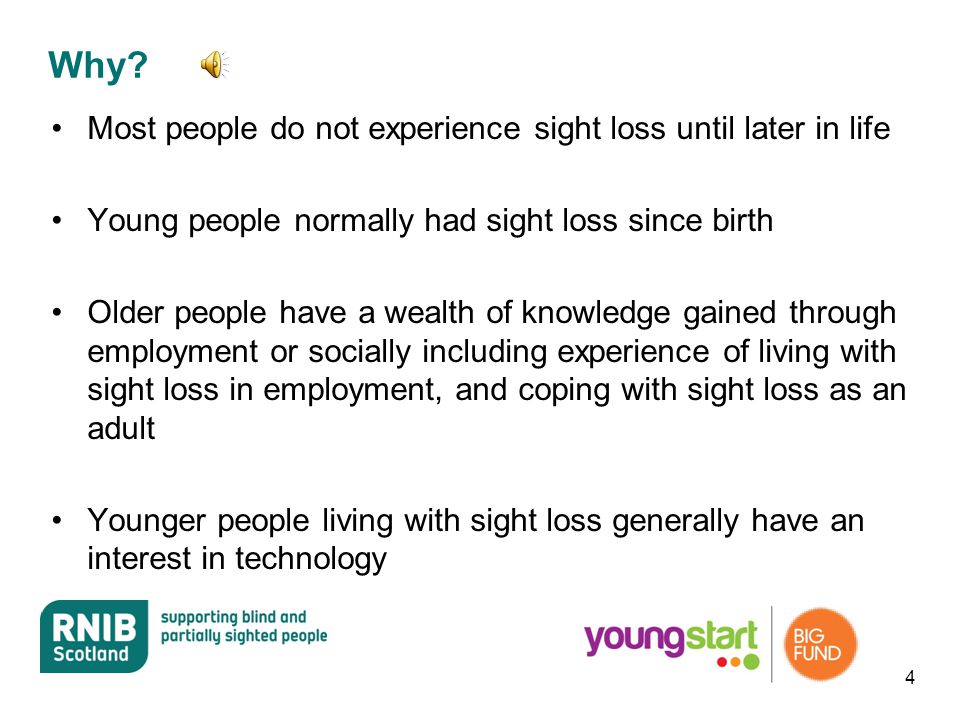 Why?

• Most people do not experience sight loss until later in life

• Young people normally had sight loss since birth

• Older people have a wealth of knowledge gained through employment or socially including experience of living with sight loss in employment, and coping with sight loss as an adult

• Younger people living with sight loss generally have an interest in technology

RNIB Scotland supporting blind and partially sighted people

youngstart

BIG FUND

4